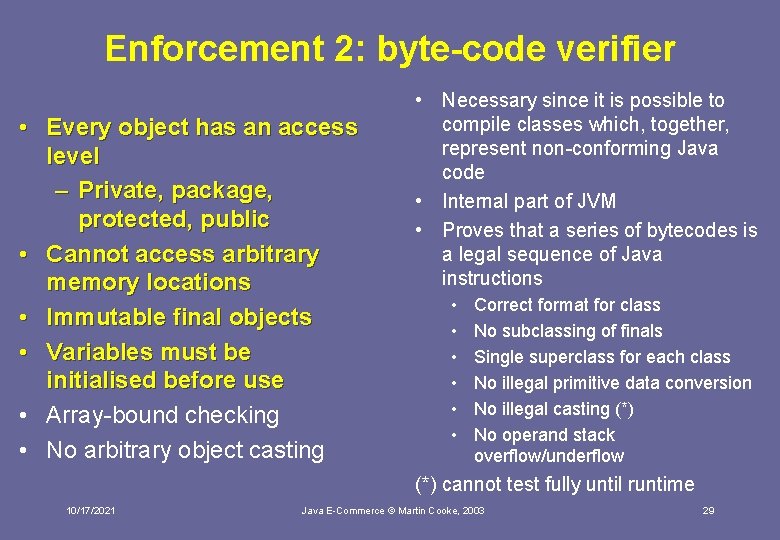 Enforcement 2: byte-code verifier

• Every object has an access level
– Private, package, protected, public
• Cannot access arbitrary memory locations
• Immutable final objects
• Variables must be initialised before use
• Array-bound checking
• No arbitrary object casting

• Necessary since it is possible to compile classes which, together, represent non-conforming Java code
• Internal part of JVM
• Proves that a series of bytecodes is a legal sequence of Java instructions
• Correct format for class
• No subclassing of finals
• Single superclass for each class
• No illegal primitive data conversion
• No illegal casting (*)
• No operand stack overflow/underflow
(*) cannot test fully until runtime

10/17/2021 Java E-Commerce © Martin Cooke, 2003 29